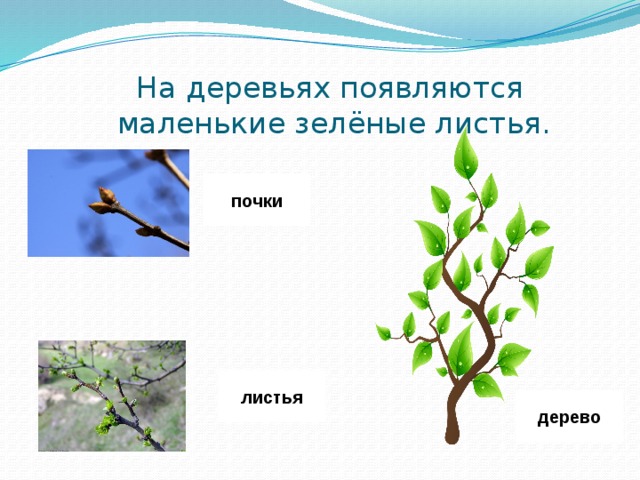 На деревьях появляются маленькие зелёные листья.

почки

листья

дерево